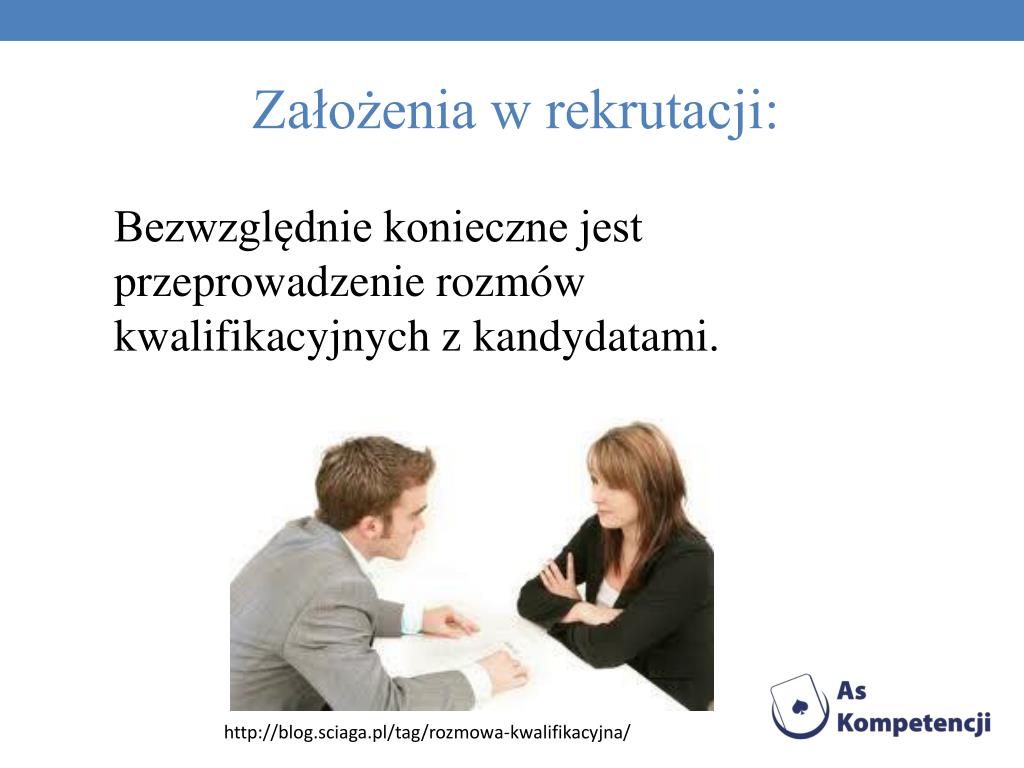 Założenia w rekrutacji:

Bezwzględnie konieczne jest przeprowadzenie rozmów kwalifikacyjnych z kandydatami.

http://blog.sciaga.pl/tag/rozmowa-kwalifikacyjna/

As Kompetencji